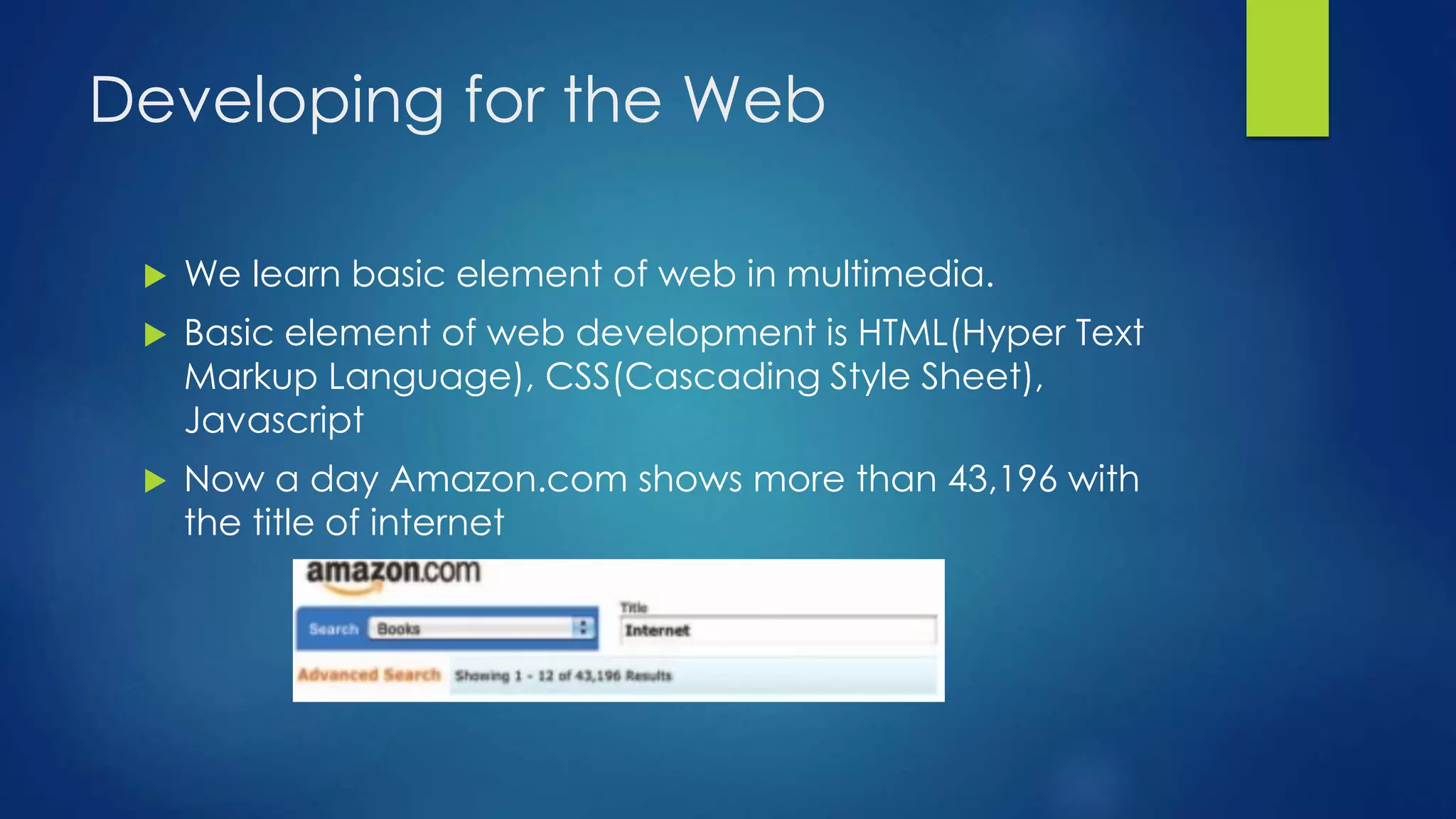 Developing for the Web

We learn basic element of web in multimedia.

Basic element of web development is HTML(Hyper Text Markup Language), CSS(Cascading Style Sheet), Javascript

Now a day Amazon.com shows more than 43,196 with the title of internet

amazon.com

Search Books

Title

Internet

Advanced Search Showing 1 - 12 of 43,196 Results